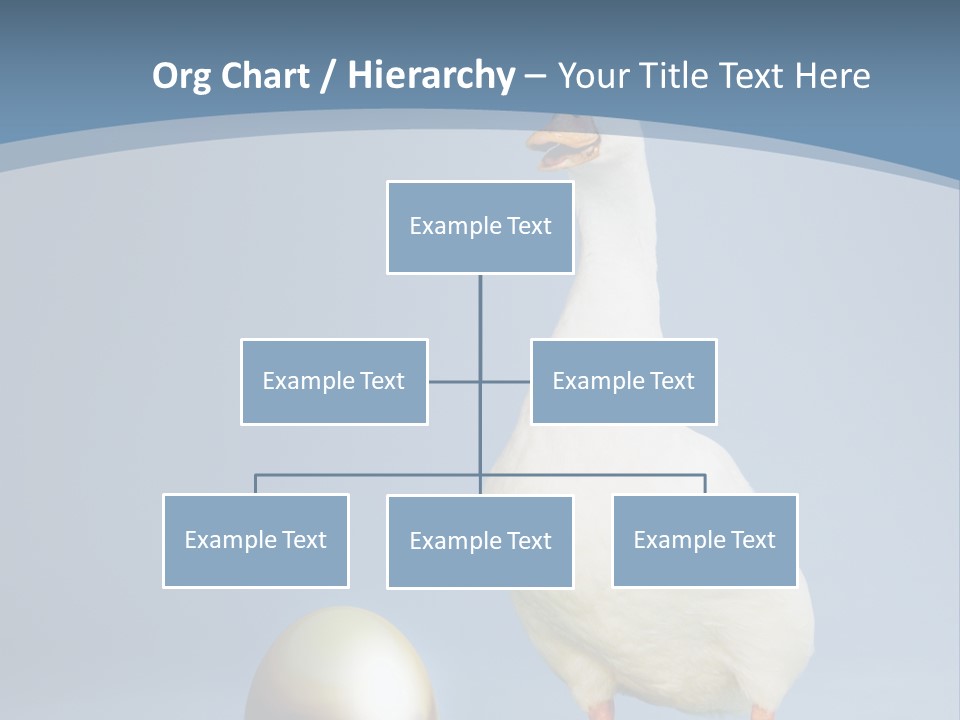 Org Chart / Hierarchy – Your Title Text Here

Example Text

Example Text

Example Text

Example Text

Example Text

Example Text